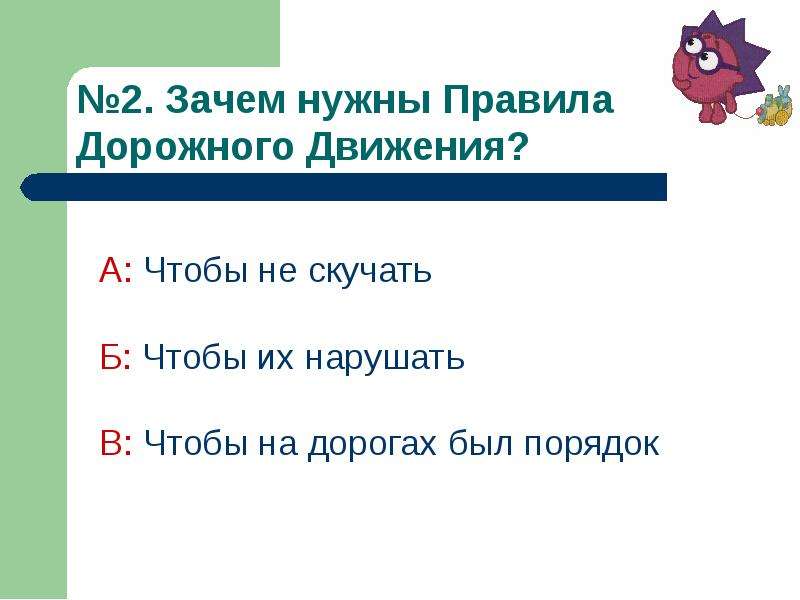 №2. Зачем нужны Правила Дорожного Движения?

А: Чтобы не скучать

Б: Чтобы их нарушать

В: Чтобы на дорогах был порядок